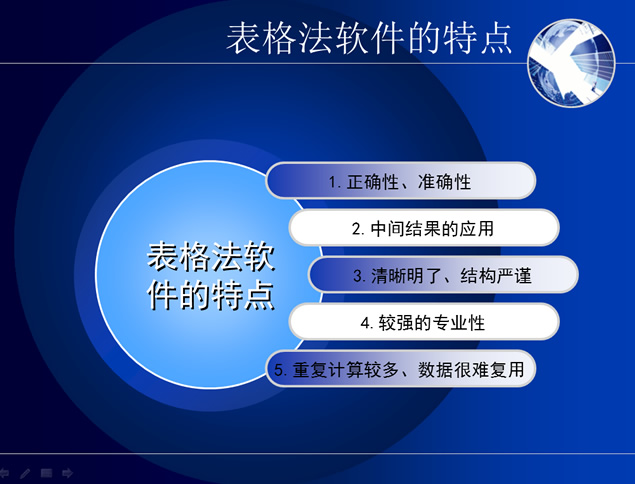 表格法软件的特点

表格法软件的特点

1. 正确性、准确性

2. 中间结果的应用

3. 清晰明了、结构严谨

4. 较强的专业性

5. 重复计算较多、数据很难复用